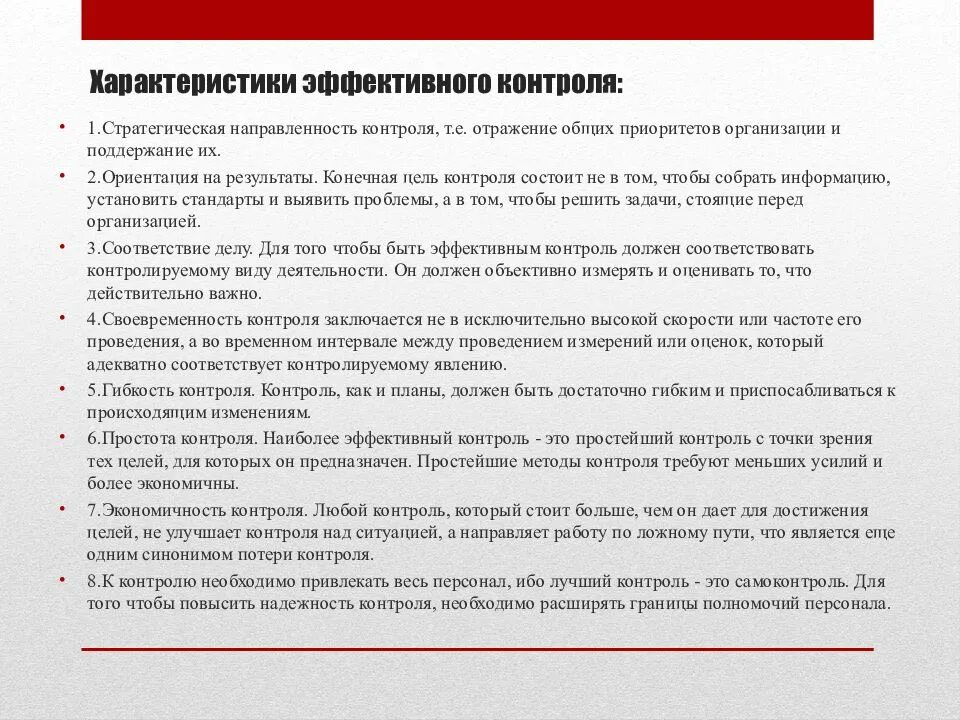 Характеристики эффективного контроля:

• 1.Стратегическая направленность контроля, т.е. отражение общих приоритетов организации и поддержание их.

• 2.Ориентация на результаты. Конечная цель контроля состоит не в том, чтобы собрать информацию, установить стандарты и выявить проблемы, а в том, чтобы решить задачи, стоящие перед организацией.

• 3.Соответствие делу. Для того чтобы быть эффективным контроль должен соответствовать контролируемому виду деятельности. Он должен объективно измерять и оценивать то, что действительно важно.

• 4.Своевременность контроля заключается не в исключительно высокой скорости или частоте его проведения, а во временном интервале между проведением измерений или оценок, который адекватно соответствует контролируемому явлению.

• 5.Гибкость контроля. Контроль, как и планы, должен быть достаточно гибким и приспосабливаться к происходящим изменениям.

• 6.Простота контроля. Наиболее эффективный контроль - это простейший контроль с точки зрения тех целей, для которых он предназначен. Простейшие методы контроля требуют меньших усилий и более экономичны.

• 7.Экономичность контроля. Любой контроль, который стоит больше, чем он дает для достижения целей, не улучшает контроля над ситуацией, а направляет работу по ложному пути, что является еще одним синонимом потери контроля.

• 8.К контролю необходимо привлекать весь персонал, ибо лучший контроль - это самоконтроль. Для того чтобы повысить надежность контроля, необходимо расширять границы полномочий персонала.